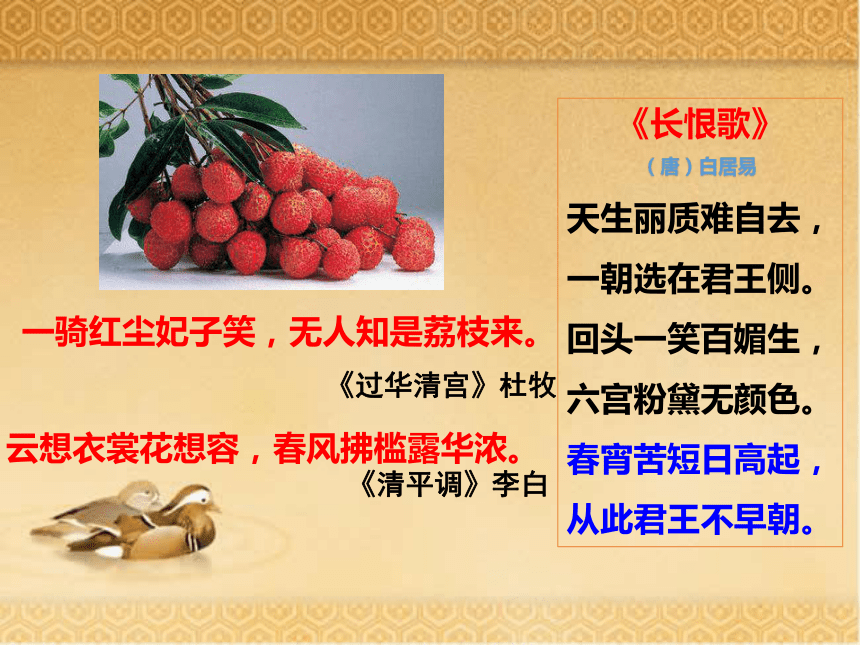 一骑红尘妃子笑，无人知是荔枝来。

《过华清宫》杜牧

云想衣裳花想容，春风拂槛露华浓。

《清平调》李白

《长恨歌》

（唐）白居易

天生丽质难自去，
一朝选在君王侧。
回头一笑百媚生，
六宫粉黛无颜色。
春宵苦短日高起，
从此君王不早朝。